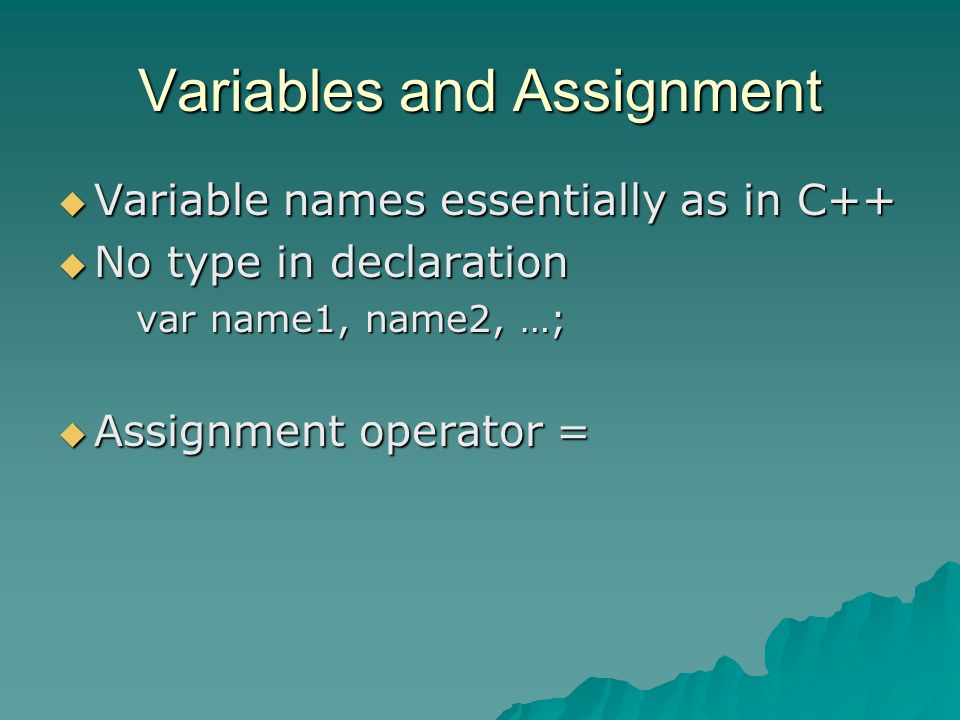 Variables and Assignment

◆ Variable names essentially as in C++

◆ No type in declaration

var name1, name2, …;

◆ Assignment operator =